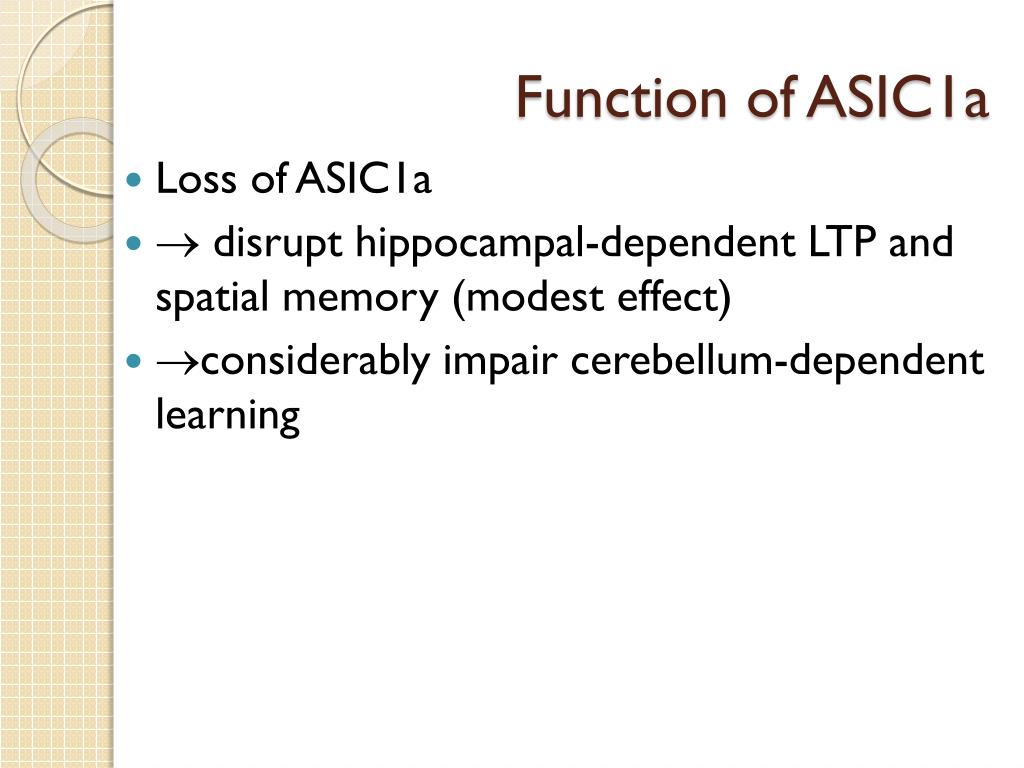 Function of ASIC1a

- Loss of ASIC1a
- $\rightarrow$ disrupt hippocampal-dependent LTP and spatial memory (modest effect)
- $\rightarrow$considerably impair cerebellum-dependent learning